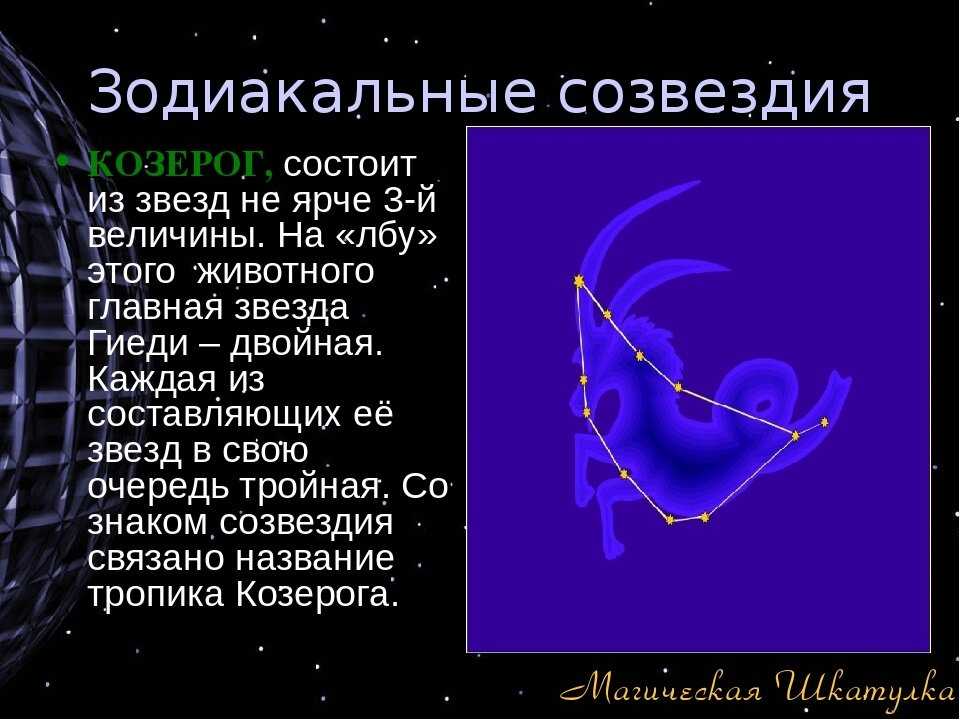 Зодиакальные созвездия

• КОЗЕРОГ, состоит из звезд не ярче 3-й величины. На «лбу» этого животного главная звезда Гиеди – двойная. Каждая из составляющих её звезд в свою очередь тройная. Со знаком созвездия связано название тропика Козерога.

Магическая Шкатулка